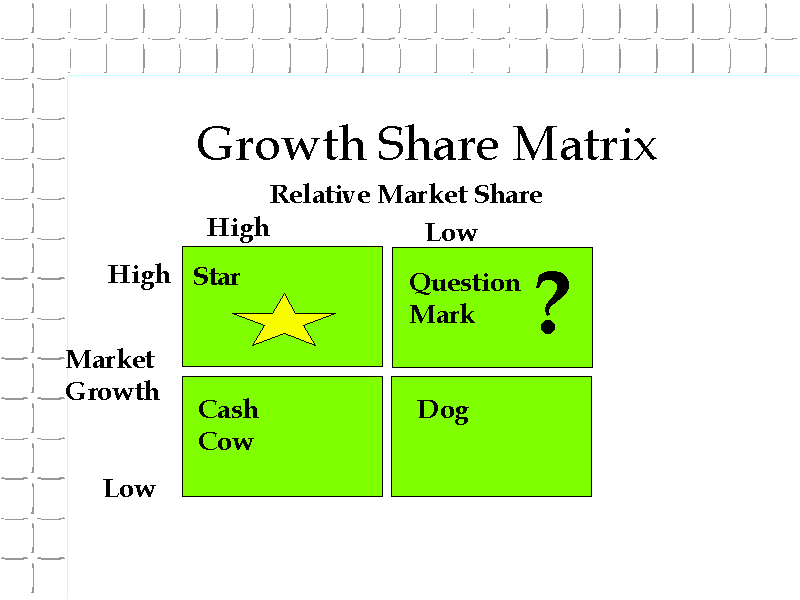 Growth Share Matrix

Relative Market Share

High

Low

High

Star

Question Mark

?

Market Growth

Cash Cow

Dog

Low